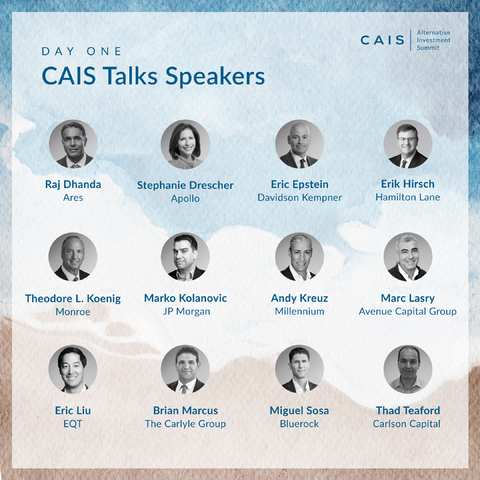 CAIS | Alternative Investment Summit

DAY ONE

CAIS Talks Speakers

Raj Dhanda
Ares

Stephanie Drescher
Apollo

Eric Epstein
Davidson Kempner

Erik Hirsch
Hamilton Lane

Theodore L. Koenig
Monroe

Marko Kolanovic
JP Morgan

Andy Kreuz
Millennium

Marc Lasry
Avenue Capital Group

Eric Liu
EQT

Brian Marcus
The Carlyle Group

Miguel Sosa
Bluerock

Thad Teaford
Carlson Capital